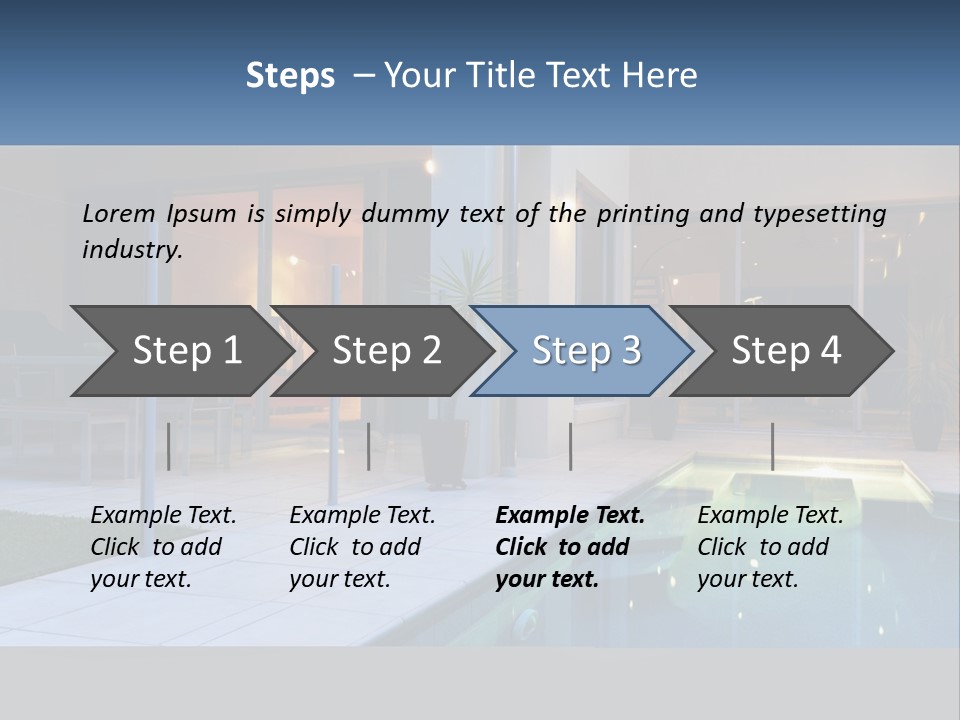 Steps – Your Title Text Here

Lorem Ipsum is simply dummy text of the printing and typesetting industry.

Step 1

Step 2

Step 3

Step 4

Example Text. Click to add your text.

Example Text. Click to add your text.

Example Text. Click to add your text.

Example Text. Click to add your text.